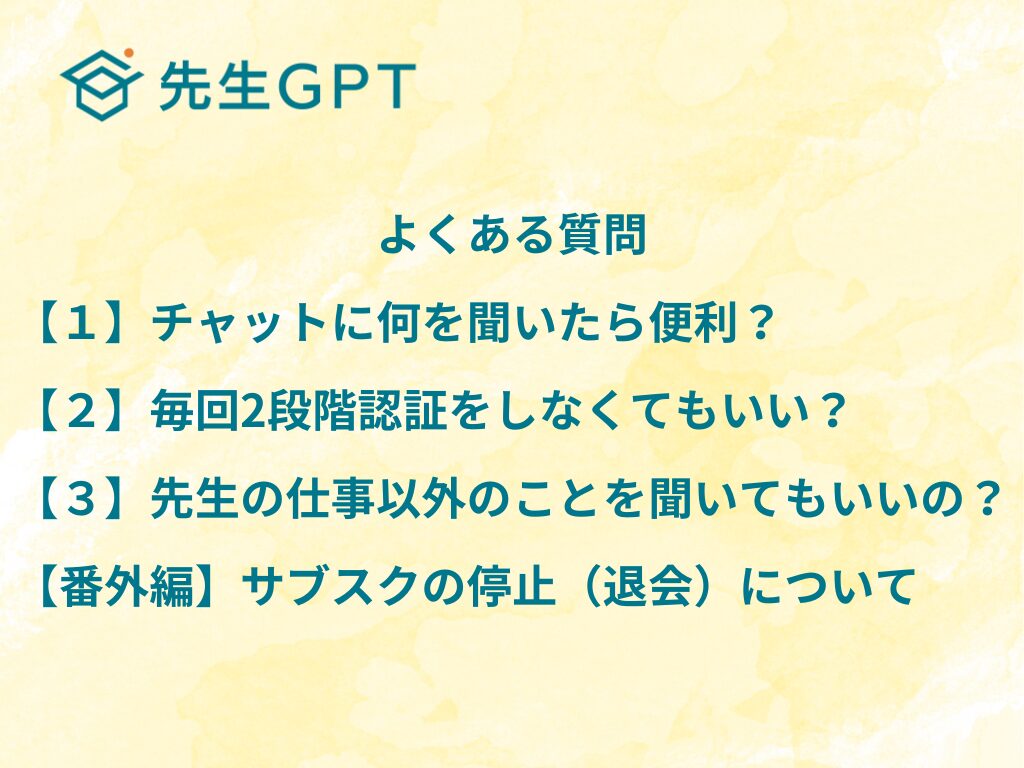 先生GPT

よくある質問

【１】チャットに何を聞いたら便利？

【２】毎回2段階認証をしなくてもいい？

【３】先生の仕事以外のことを聞いてもいいの？

【番外編】サブスクの停止（退会）について